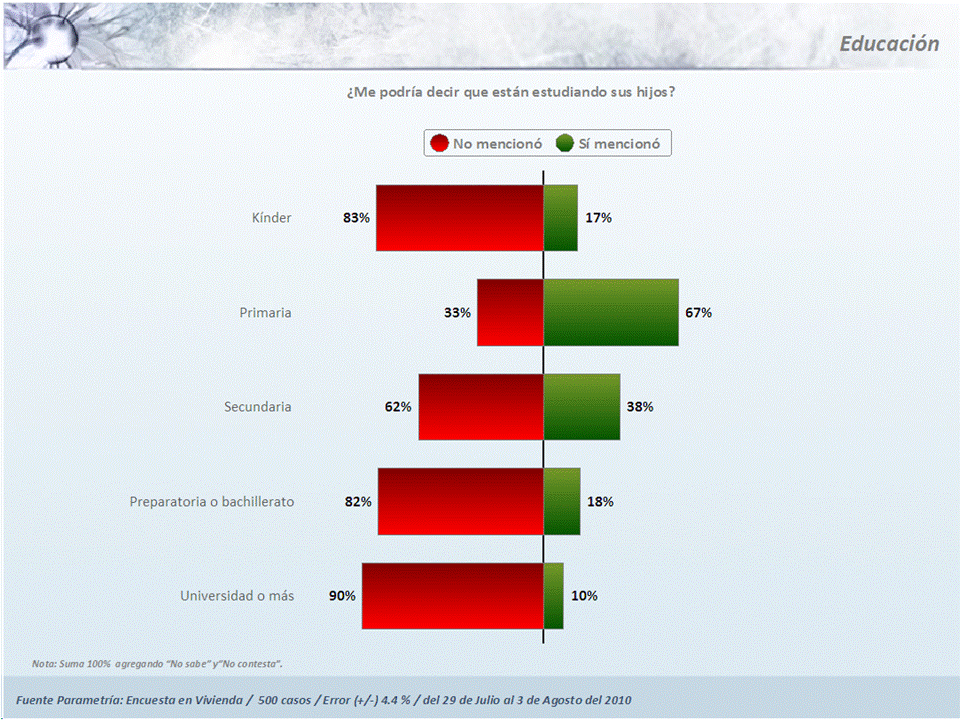 Educación

¿Me podría decir que están estudiando sus hijos?

No mencionó Sí mencionó

Kínder 83% 17%

Primaria 33% 67%

Secundaria 62% 38%

Preparatoria o bachillerato 82% 18%

Universidad o más 90% 10%

Nota: Suma 100% agregando "No sabe" y"No contesta".

Fuente Parametría: Encuesta en Vivienda / 500 casos / Error (+/-) 4.4 % / del 29 de Julio al 3 de Agosto del 2010